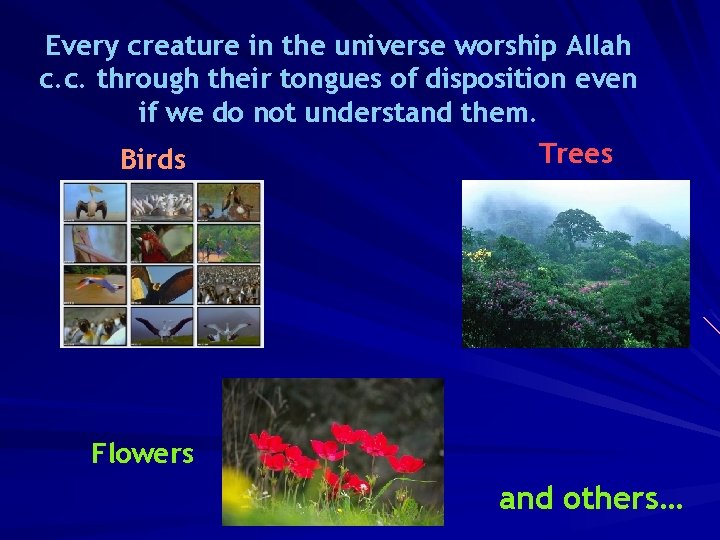 Every creature in the universe worship Allah c.c. through their tongues of disposition even if we do not understand them.

Birds

Trees

Flowers

and others…